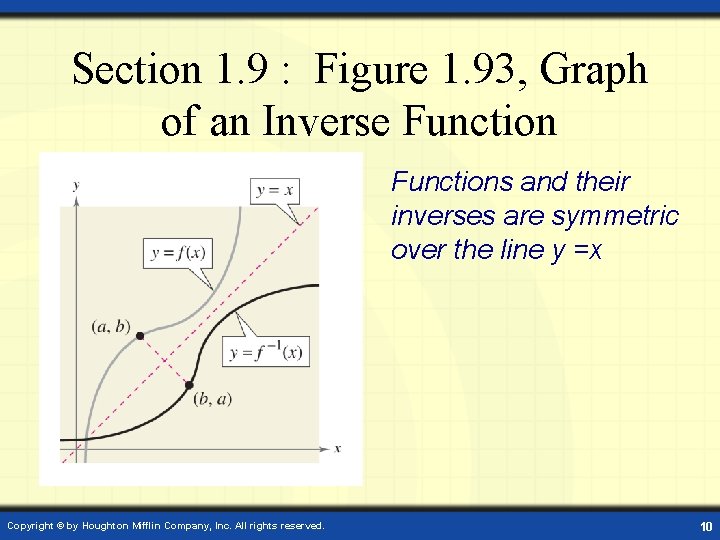 Section 1.9 : Figure 1.93, Graph of an Inverse Function

$y$

$y = x$

$y = f(x)$

$(a, b)$

$y = f^{-1}(x)$

$(b, a)$

$x$

Functions and their inverses are symmetric over the line y =x

Copyright © by Houghton Mifflin Company, Inc. All rights reserved.

10